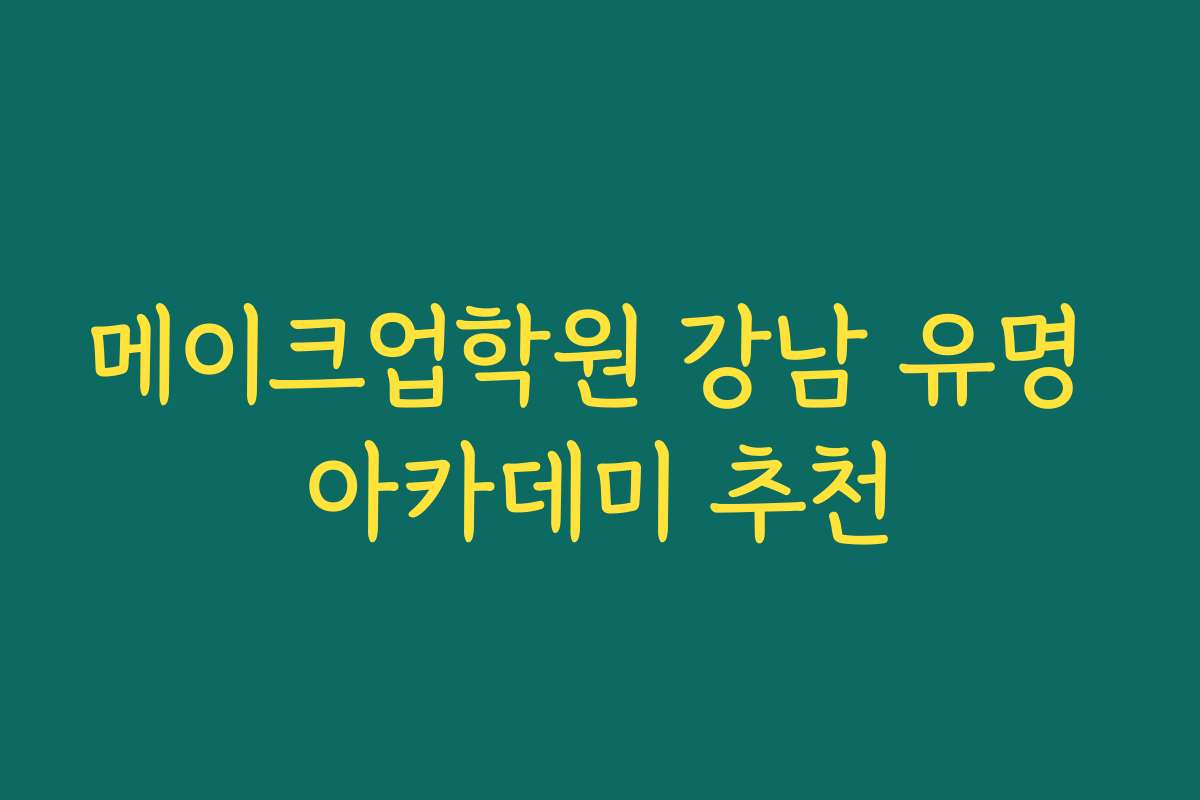 메이크업학원 강남 유명 아카데미 추천